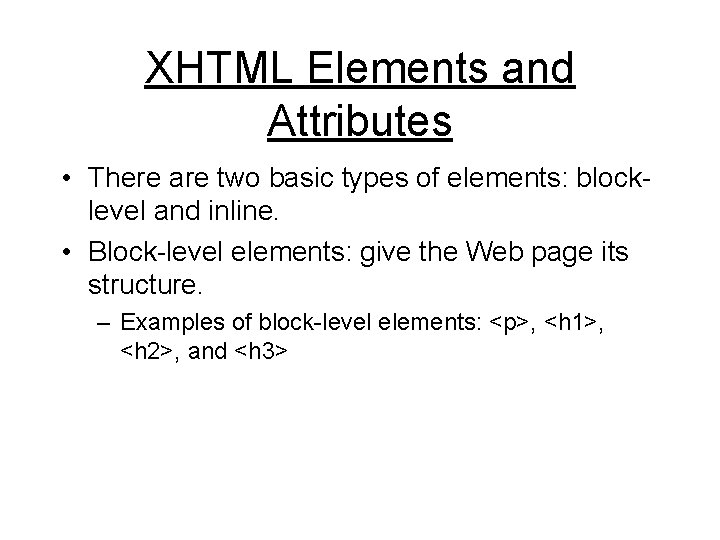 XHTML Elements and Attributes

• There are two basic types of elements: block-level and inline.

• Block-level elements: give the Web page its structure.

– Examples of block-level elements: <p>, <h1>, <h2>, and <h3>